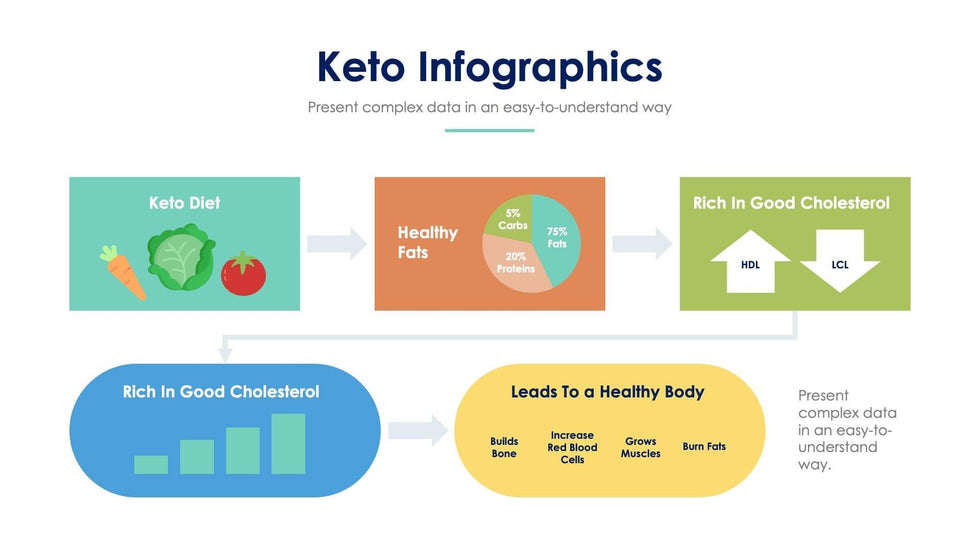 Keto Infographics

Present complex data in an easy-to-understand way

Keto Diet

Healthy Fats

5% Carbs

75% Fats

20% Proteins

Rich In Good Cholesterol

HDL

LCL

Rich In Good Cholesterol

Leads To a Healthy Body

Builds Bone

Increase Red Blood Cells

Grows Muscles

Burn Fats

Present complex data in an easy-to-understand way.